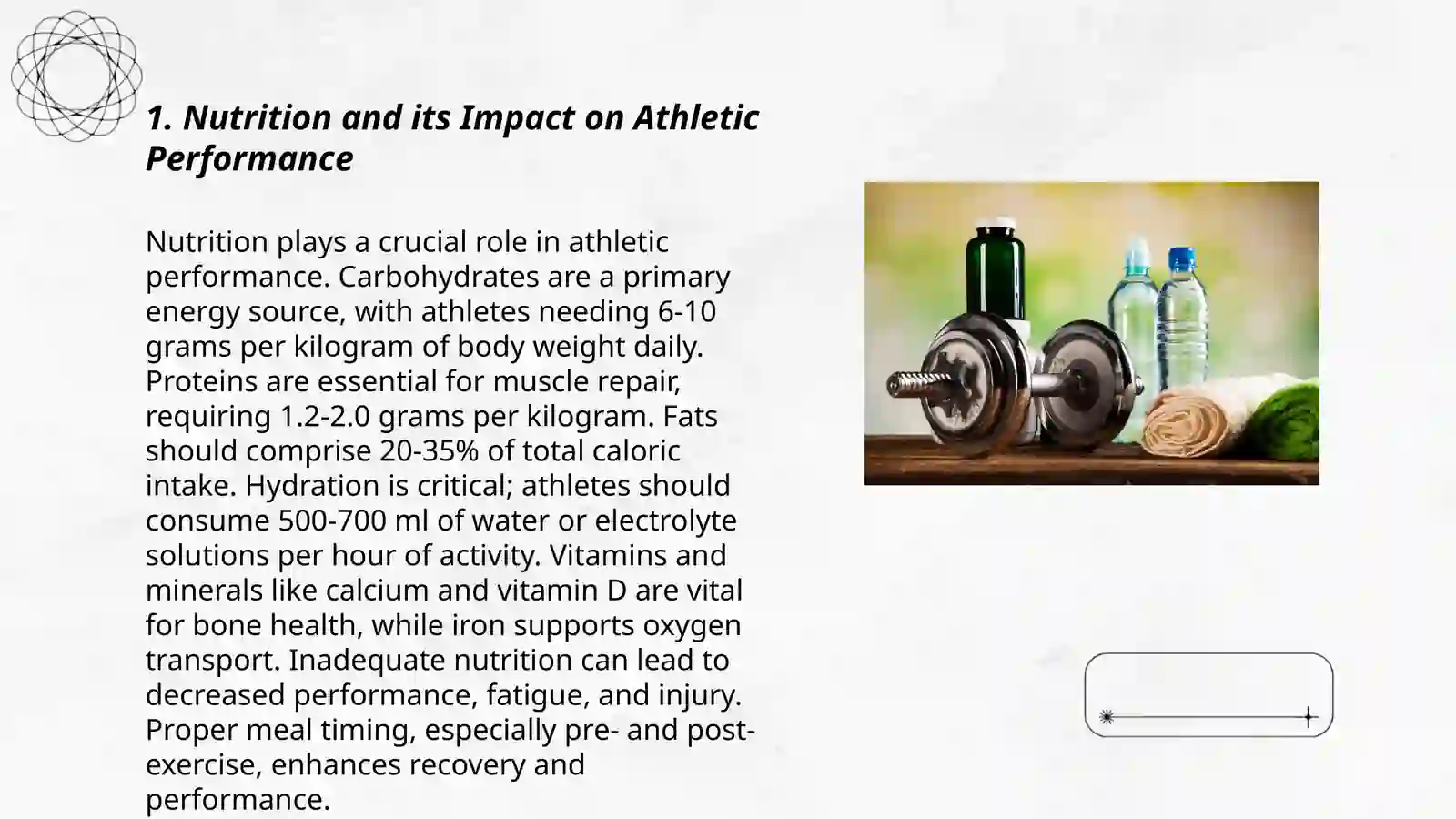 1. Nutrition and its Impact on Athletic Performance

Nutrition plays a crucial role in athletic performance. Carbohydrates are a primary energy source, with athletes needing 6-10 grams per kilogram of body weight daily. Proteins are essential for muscle repair, requiring 1.2-2.0 grams per kilogram. Fats should comprise 20-35% of total caloric intake. Hydration is critical; athletes should consume 500-700 ml of water or electrolyte solutions per hour of activity. Vitamins and minerals like calcium and vitamin D are vital for bone health, while iron supports oxygen transport. Inadequate nutrition can lead to decreased performance, fatigue, and injury. Proper meal timing, especially pre- and post-exercise, enhances recovery and performance.